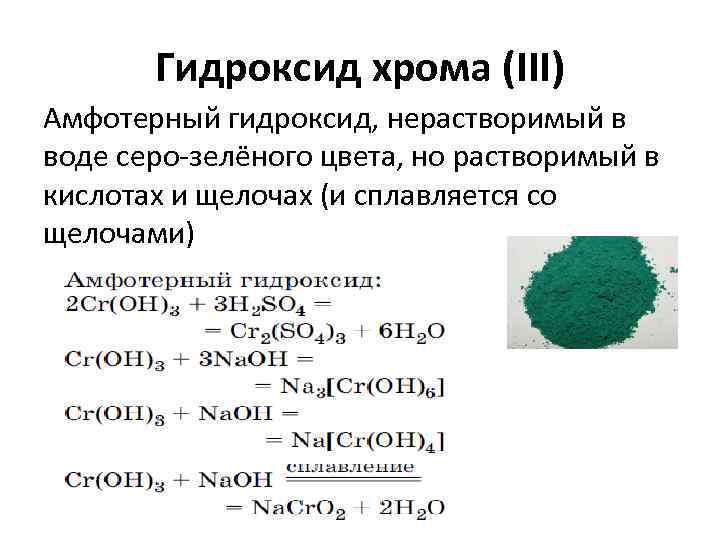 Гидроксид хрома (III)

Амфотерный гидроксид, нерастворимый в воде серо-зелёного цвета, но растворимый в кислотах и щелочах (и сплавляется со щелочами)

Амфотерный гидроксид:
$2Cr(OH)_3 + 3H_2SO_4 =$
$= Cr_2(SO_4)_3 + 6H_2O$
$Cr(OH)_3 + 3NaOH =$
$= Na_3[Cr(OH)_6]$
$Cr(OH)_3 + NaOH =$
$= Na[Cr(OH)_4]$
$Cr(OH)_3 + NaOH \xlongequal{\text{сплавление}}$
$= NaCrO_2 + 2H_2O$